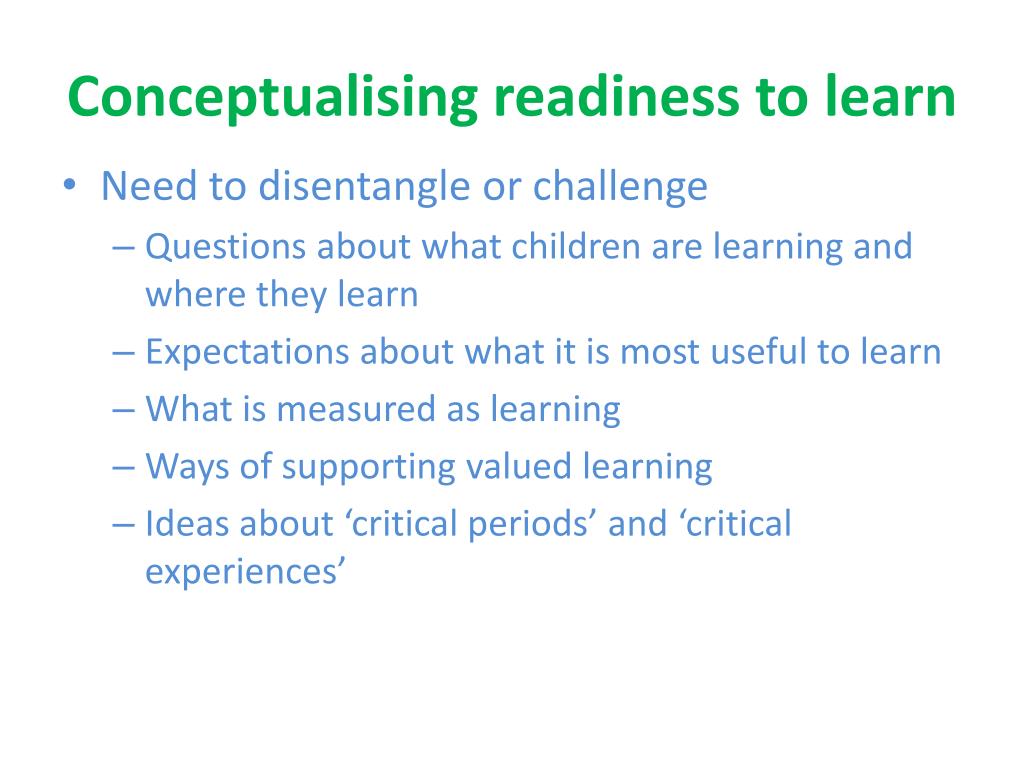 Conceptualising readiness to learn

• Need to disentangle or challenge
– Questions about what children are learning and where they learn
– Expectations about what it is most useful to learn
– What is measured as learning
– Ways of supporting valued learning
– Ideas about ‘critical periods’ and ‘critical experiences’